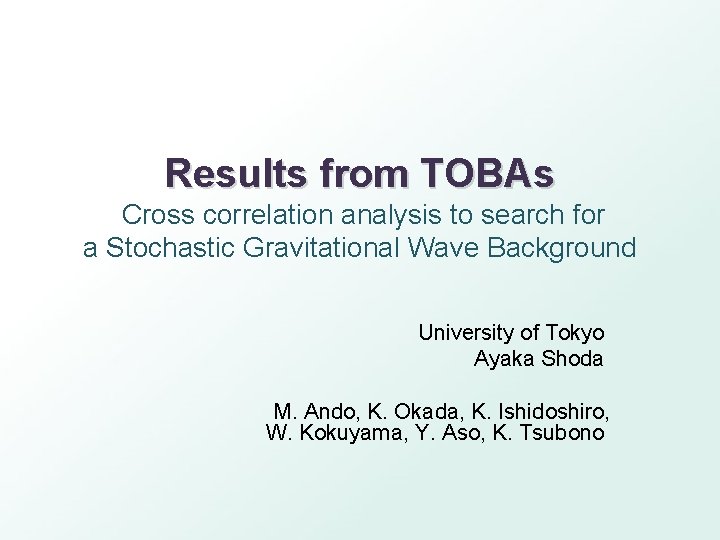 Results from TOBAs

Cross correlation analysis to search for a Stochastic Gravitational Wave Background

University of Tokyo
Ayaka Shoda

M. Ando, K. Okada, K. Ishidoshiro, W. Kokuyama, Y. Aso, K. Tsubono